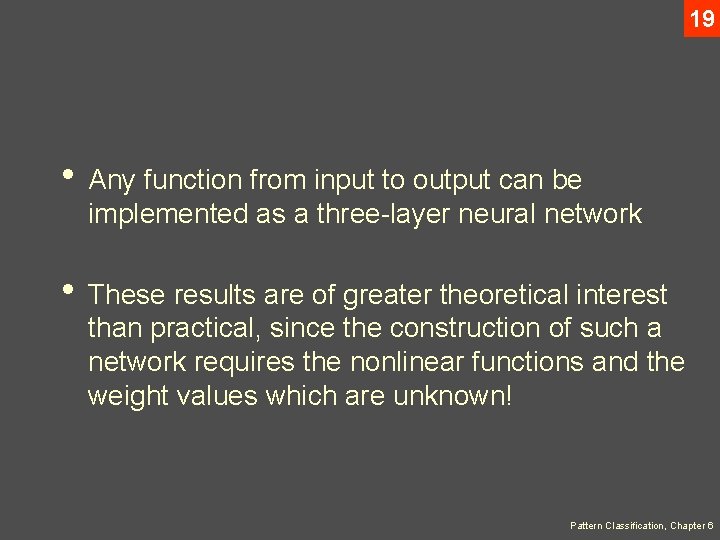 19

• Any function from input to output can be implemented as a three-layer neural network

• These results are of greater theoretical interest than practical, since the construction of such a network requires the nonlinear functions and the weight values which are unknown!

Pattern Classification, Chapter 6